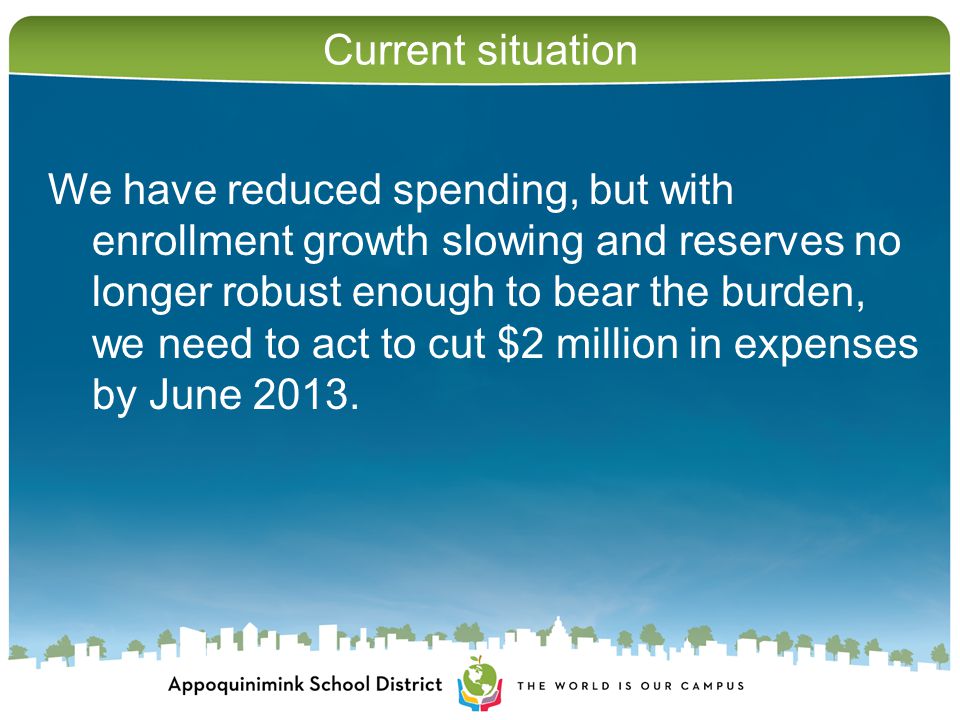 Current situation

We have reduced spending, but with enrollment growth slowing and reserves no longer robust enough to bear the burden, we need to act to cut \$2 million in expenses by June 2013.

Appoquinimink School District THE WORLD IS OUR CAMPUS